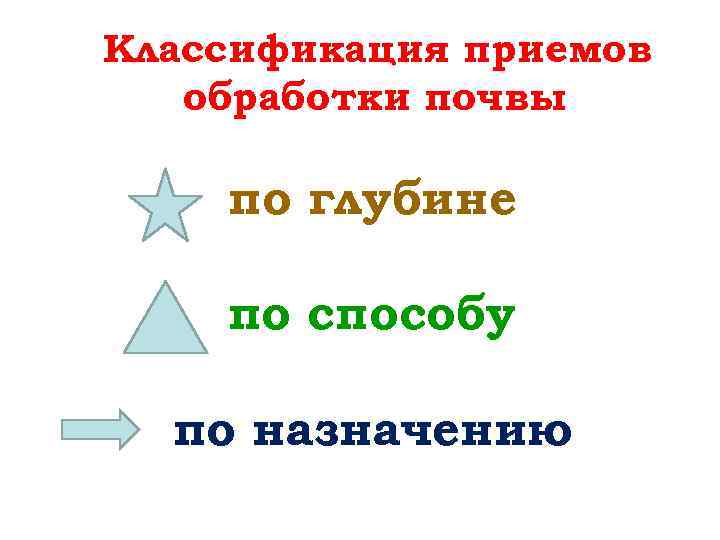 Классификация приемов обработки почвы

по глубине

по способу

по назначению